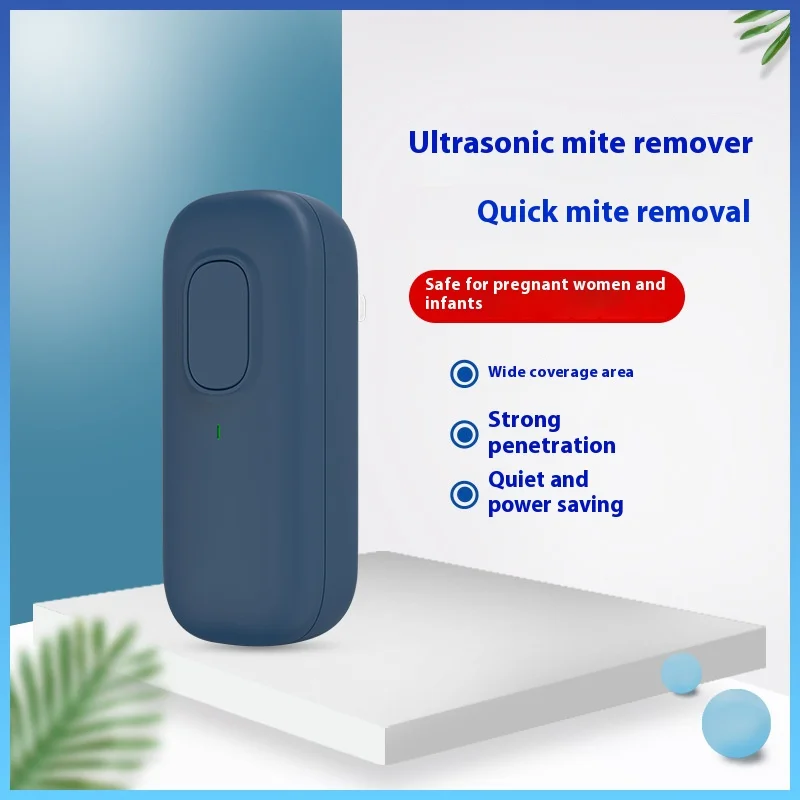 Ultrasonic mite remover

Quick mite removal

Safe for pregnant women and infants

Wide coverage area

Strong penetration

Quiet and power saving